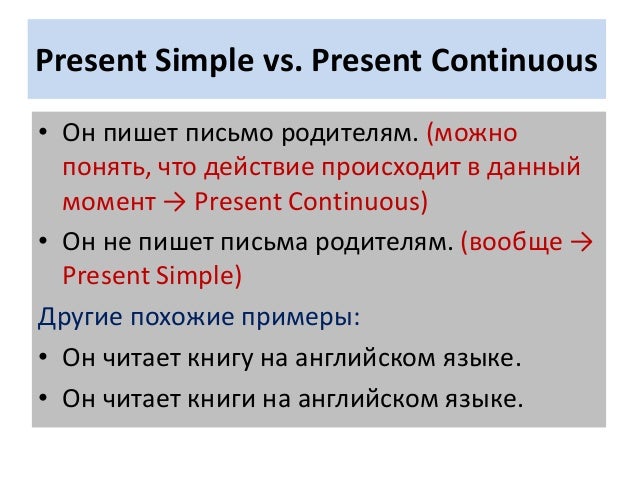 Present Simple vs. Present Continuous

• Он пишет письмо родителям. (можно понять, что действие происходит в данный момент → Present Continuous)

• Он не пишет письма родителям. (вообще → Present Simple)

Другие похожие примеры:

• Он читает книгу на английском языке.

• Он читает книги на английском языке.